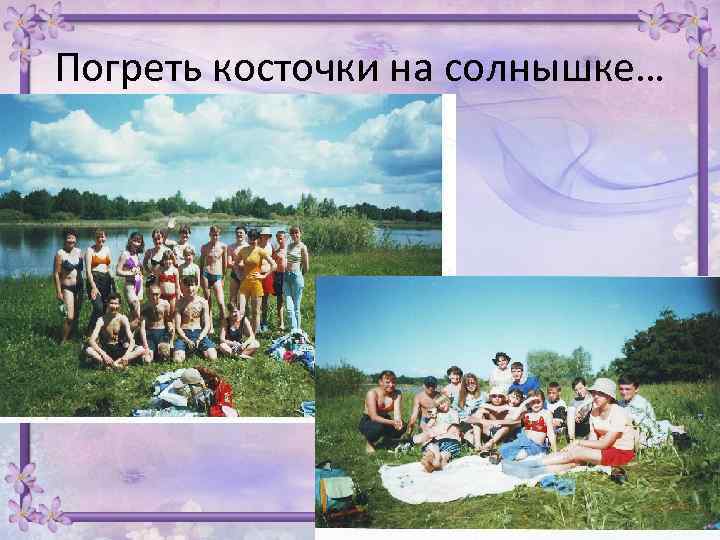 Погреть косточки на солнышке…